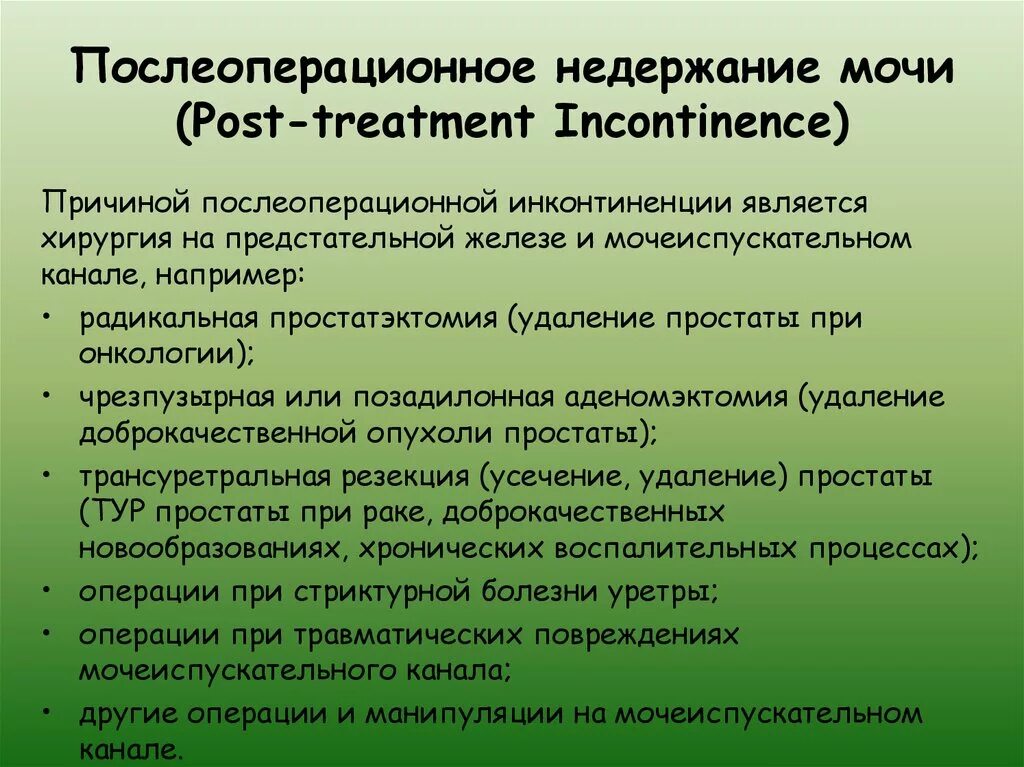 Послеоперационное недержание мочи (Post-treatment Incontinence)

Причиной послеоперационной инконтиненции является хирургия на предстательной железе и мочеиспускательном канале, например:

• радикальная простатэктомия (удаление простаты при онкологии);
• чрезпузырная или позадилонная аденомэктомия (удаление доброкачественной опухоли простаты);
• трансуретральная резекция (усечение, удаление) простаты (ТУР простаты при раке, доброкачественных новообразованиях, хронических воспалительных процессах);
• операции при стриктурной болезни уретры;
• операции при травматических повреждениях мочеиспускательного канала;
• другие операции и манипуляции на мочеиспускательном канале.